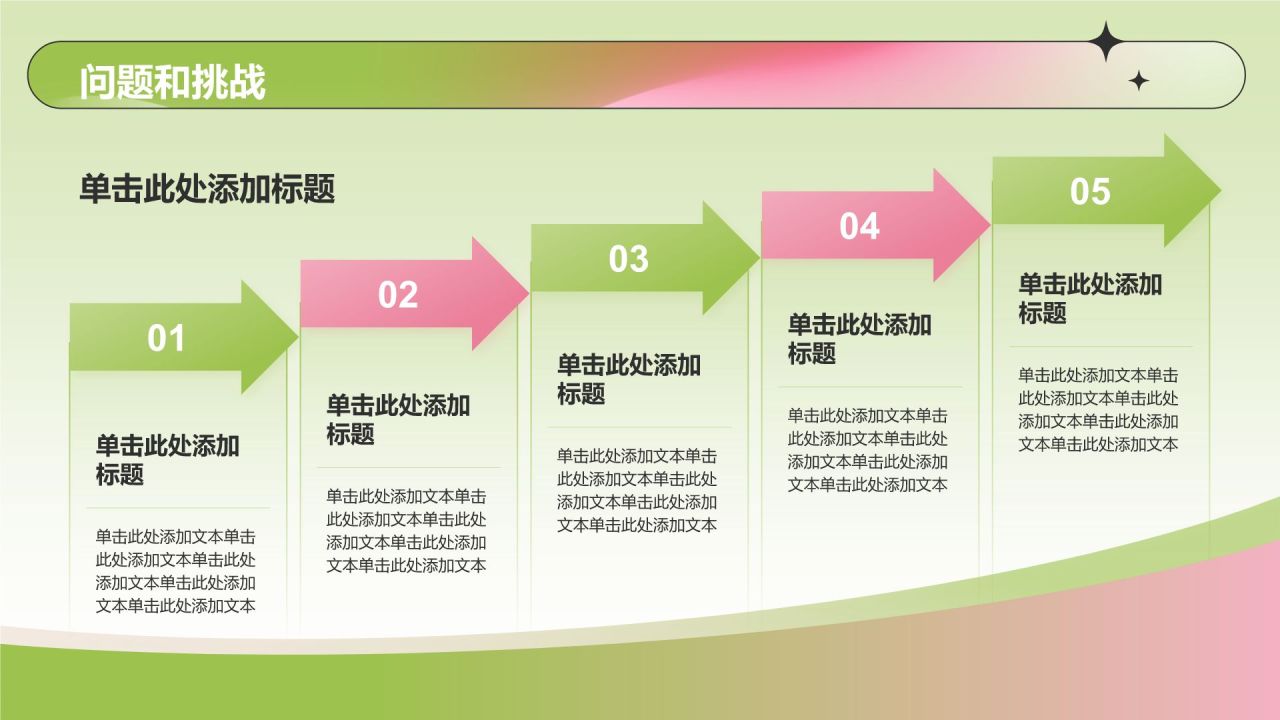 问题和挑战

单击此处添加标题

01

单击此处添加标题

单击此处添加文本单击此处添加文本单击此处添加文本单击此处添加文本单击此处添加文本

02

单击此处添加标题

单击此处添加文本单击此处添加文本单击此处添加文本单击此处添加文本单击此处添加文本

03

单击此处添加标题

单击此处添加文本单击此处添加文本单击此处添加文本单击此处添加文本单击此处添加文本

04

单击此处添加标题

单击此处添加文本单击此处添加文本单击此处添加文本单击此处添加文本单击此处添加文本

05

单击此处添加标题

单击此处添加文本单击此处添加文本单击此处添加文本单击此处添加文本单击此处添加文本